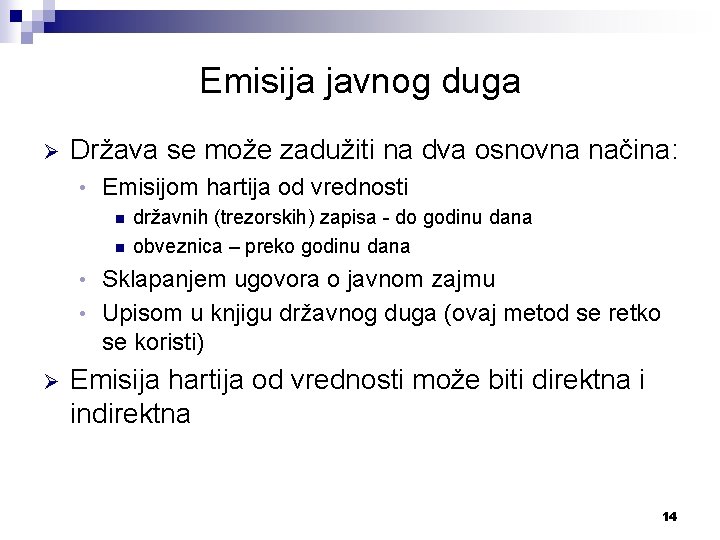 Emisija javnog duga

➢ Država se može zadužiti na dva osnovna načina:
• Emisijom hartija od vrednosti
▪ državnih (trezorskih) zapisa - do godinu dana
▪ obveznica – preko godinu dana
• Sklapanjem ugovora o javnom zajmu
• Upisom u knjigu državnog duga (ovaj metod se retko se koristi)

➢ Emisija hartija od vrednosti može biti direktna i indirektna

14